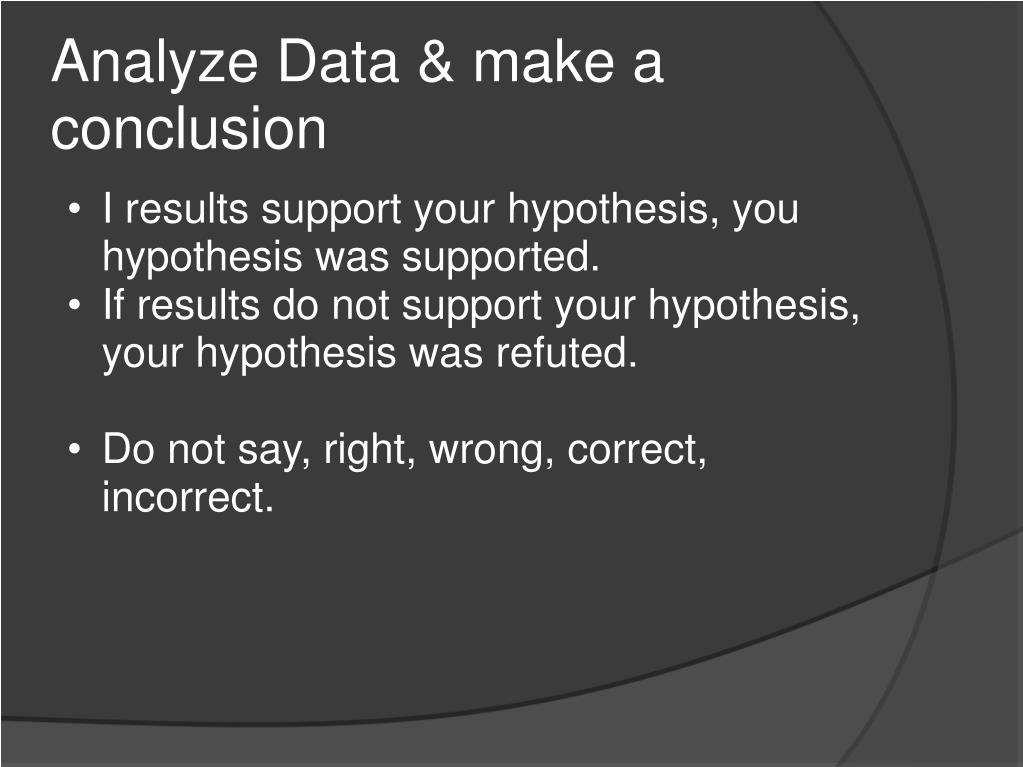 Analyze Data & make a conclusion

• I results support your hypothesis, you hypothesis was supported.
• If results do not support your hypothesis, your hypothesis was refuted.

• Do not say, right, wrong, correct, incorrect.